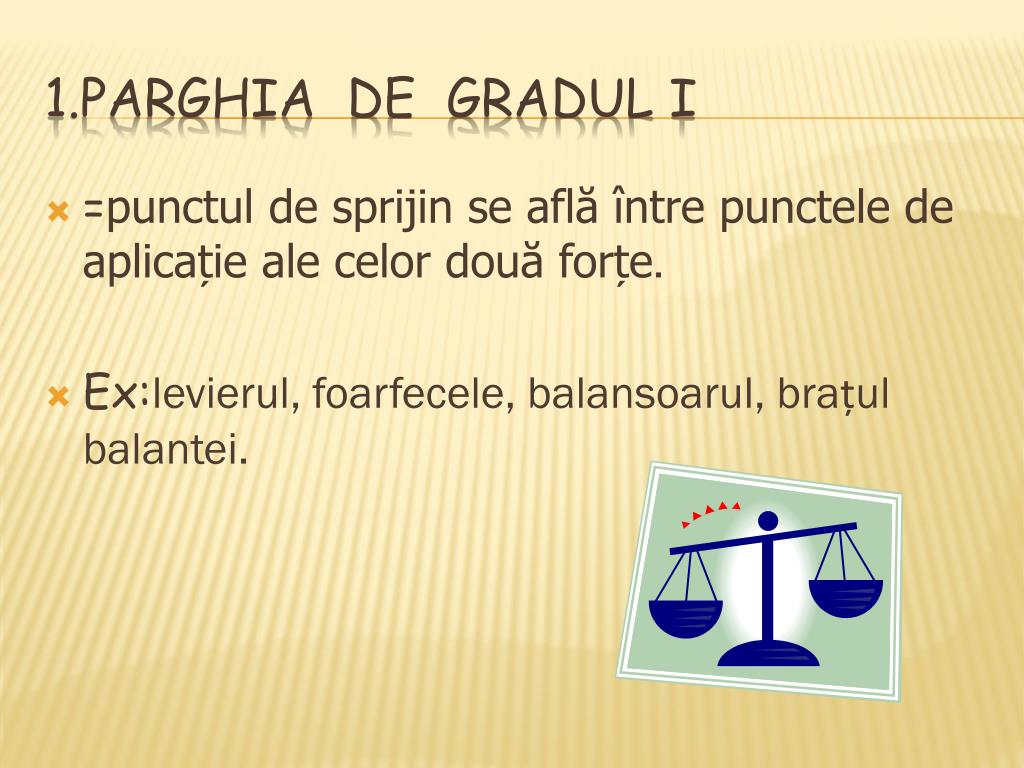 1.PARGHIA DE GRADUL I

=punctul de sprijin se află între punctele de aplicație ale celor două forțe.

Ex:levierul, foarfecele, balansoarul, brațul balantei.